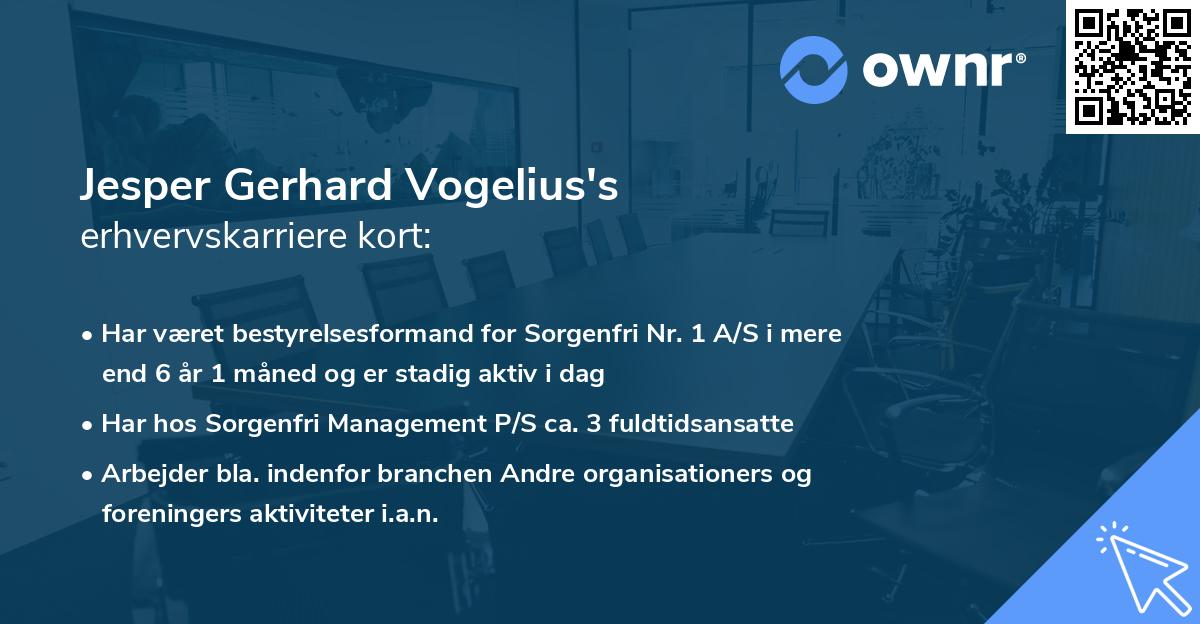 ownr®

Jesper Gerhard Vogelius's
erhvervskarriere kort:

• Har været bestyrelsesformand for Sorgenfri Nr. 1 A/S i mere end 6 år 1 måned og er stadig aktiv i dag
• Har hos Sorgenfri Management P/S ca. 3 fuldtidsansatte
• Arbejder bla. indenfor branchen Andre organisationers og foreningers aktiviteter i.a.n.